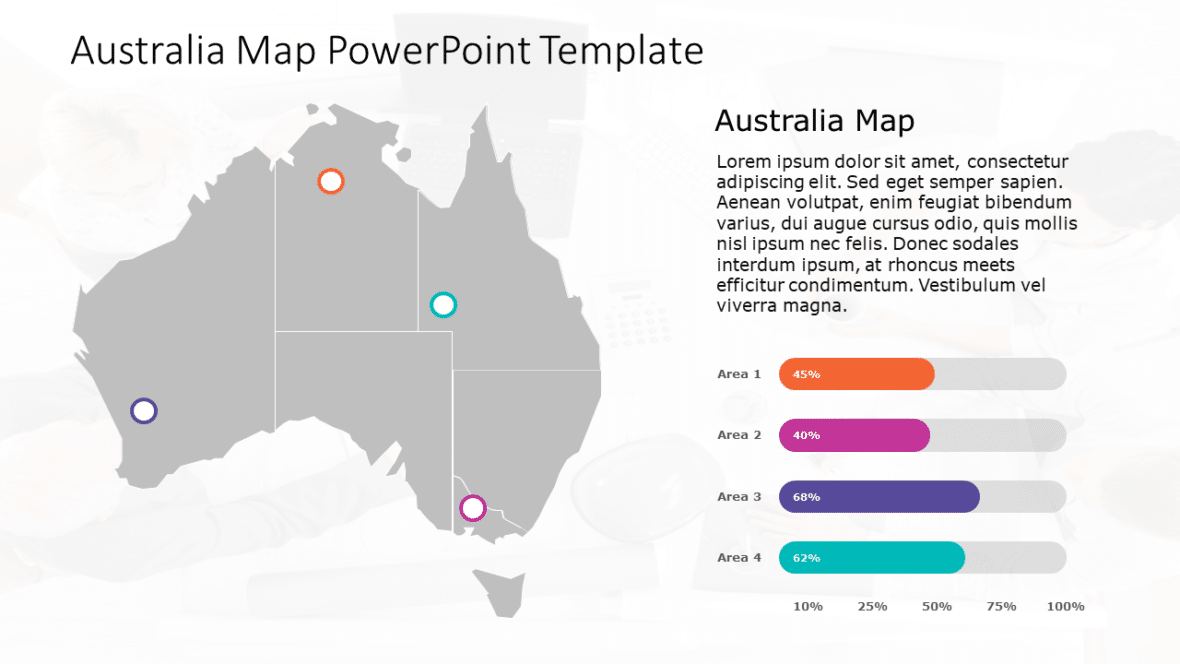 Australia Map PowerPoint Template

Australia Map

Lorem ipsum dolor sit amet, consectetur adipiscing elit. Sed eget semper sapien. Aenean volutpat, enim feugiat bibendum varius, dui augue cursus odio, quis mollis nisl ipsum nec felis. Donec sodales interdum ipsum, at rhoncus meets efficitur condimentum. Vestibulum vel viverra magna.

Area 1 45%

Area 2 40%

Area 3 68%

Area 4 62%

10% 25% 50% 75% 100%